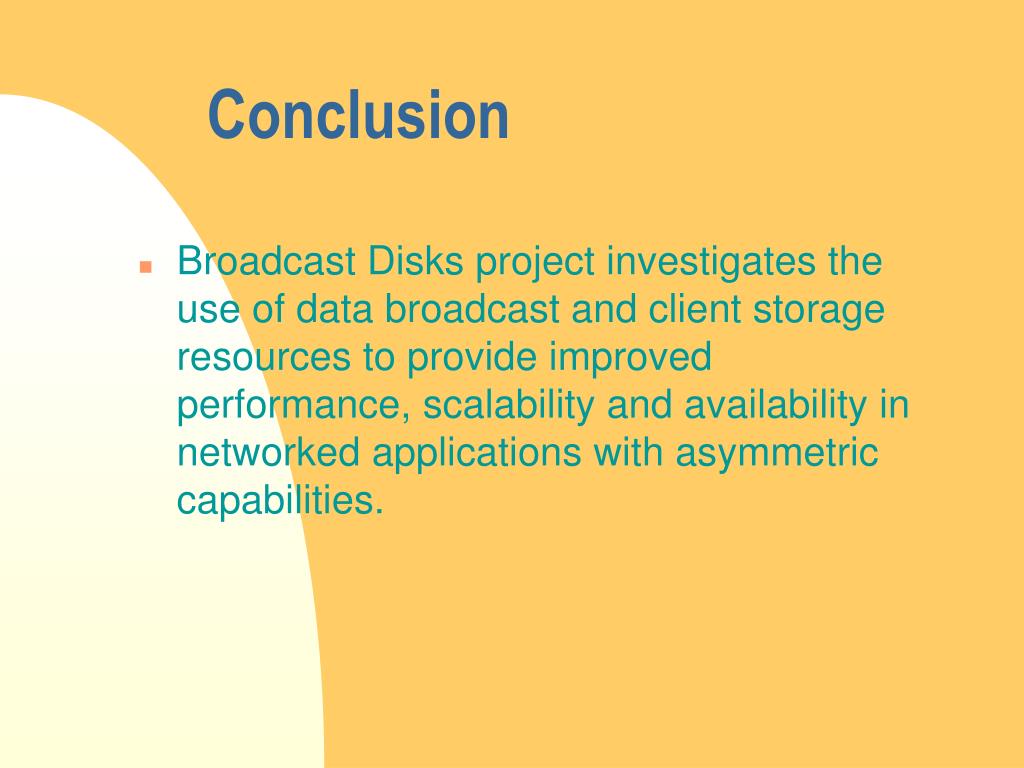 Conclusion

Broadcast Disks project investigates the use of data broadcast and client storage resources to provide improved performance, scalability and availability in networked applications with asymmetric capabilities.